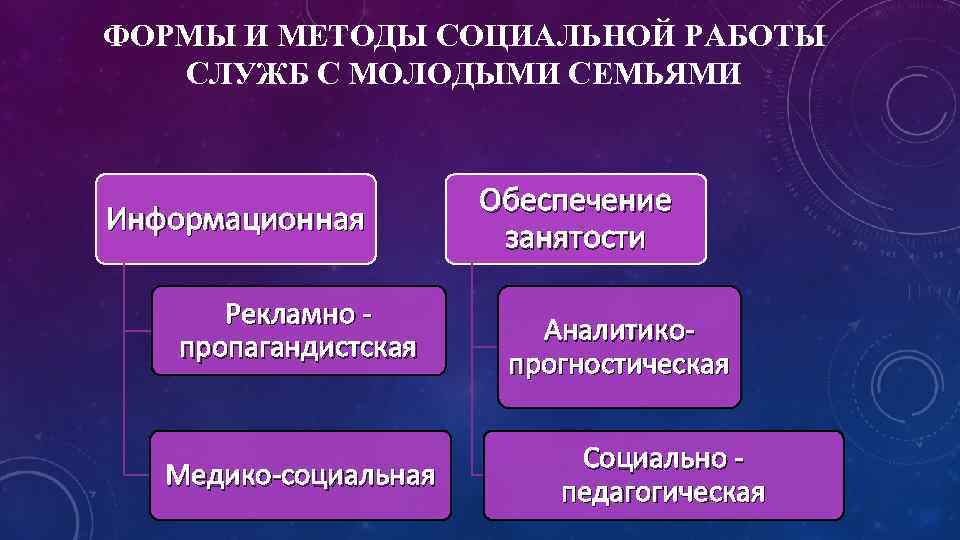 ФОРМЫ И МЕТОДЫ СОЦИАЛЬНОЙ РАБОТЫ СЛУЖБ С МОЛОДЫМИ СЕМЬЯМИ

Информационная

Рекламно - пропагандистская

Медико-социальная

Обеспечение занятости

Аналитико-прогностическая

Социально - педагогическая